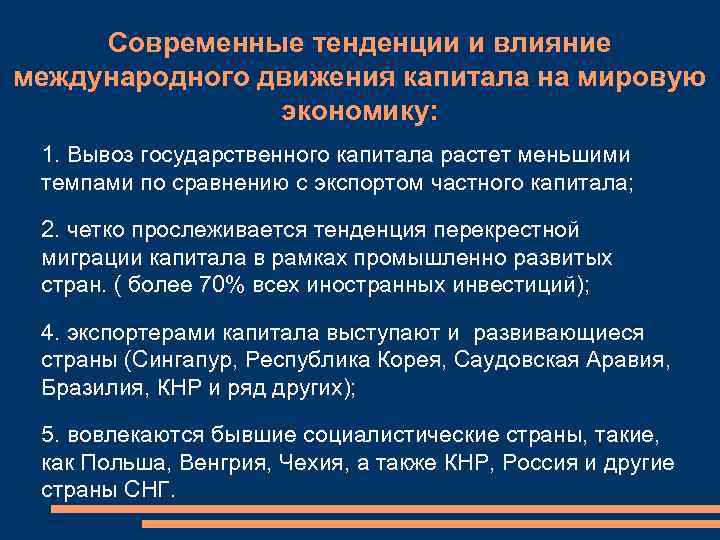 Современные тенденции и влияние международного движения капитала на мировую экономику:

1. Вывоз государственного капитала растет меньшими темпами по сравнению с экспортом частного капитала;

2. четко прослеживается тенденция перекрестной миграции капитала в рамках промышленно развитых стран. ( более 70% всех иностранных инвестиций);

4. экспортерами капитала выступают и развивающиеся страны (Сингапур, Республика Корея, Саудовская Аравия, Бразилия, КНР и ряд других);

5. вовлекаются бывшие социалистические страны, такие, как Польша, Венгрия, Чехия, а также КНР, Россия и другие страны СНГ.